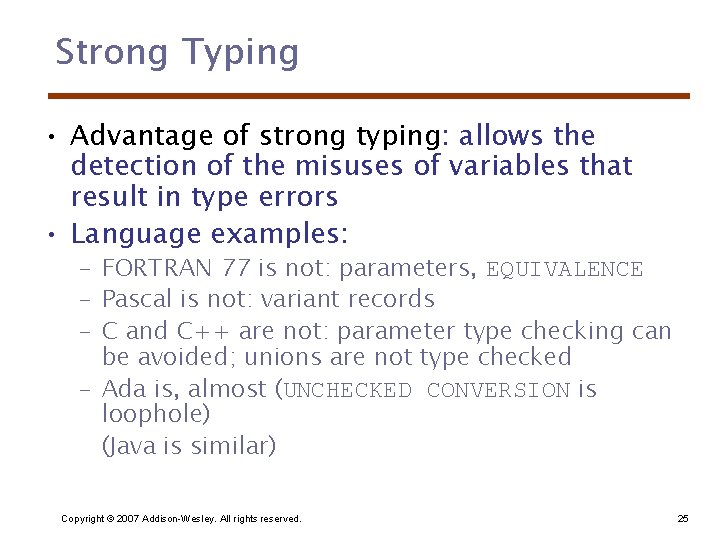 Strong Typing

• Advantage of strong typing: allows the detection of the misuses of variables that result in type errors

• Language examples:

– FORTRAN 77 is not: parameters, EQUIVALENCE

– Pascal is not: variant records

– C and C++ are not: parameter type checking can be avoided; unions are not type checked

– Ada is, almost (UNCHECKED CONVERSION is loophole)

(Java is similar)

Copyright © 2007 Addison-Wesley. All rights reserved.

25